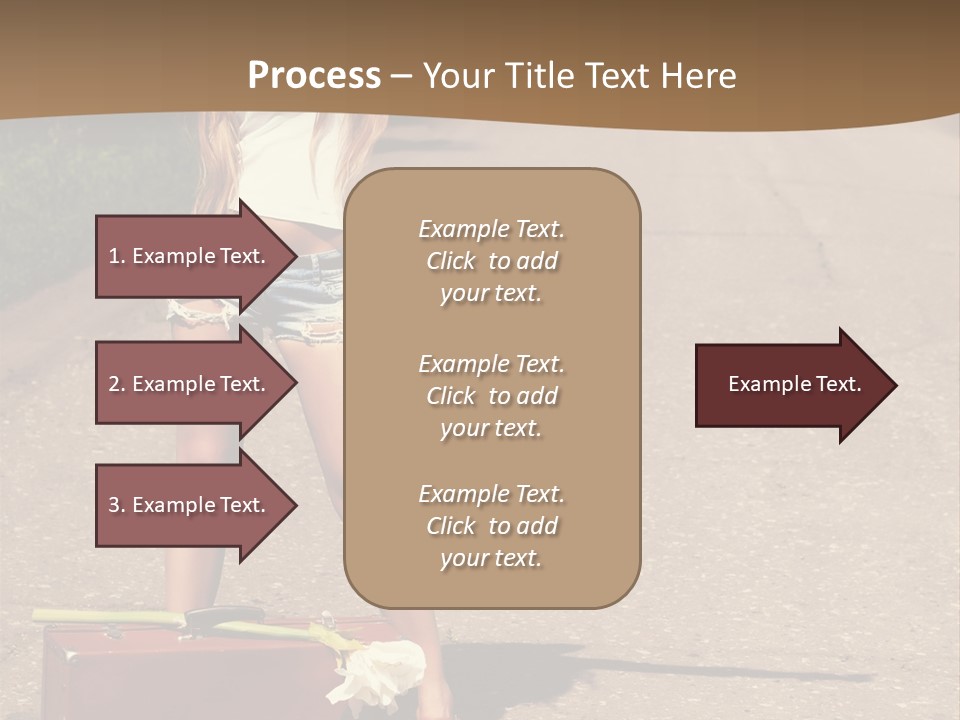 Process – Your Title Text Here

1. Example Text.

2. Example Text.

3. Example Text.

Example Text. Click to add your text.

Example Text. Click to add your text.

Example Text. Click to add your text.

Example Text.